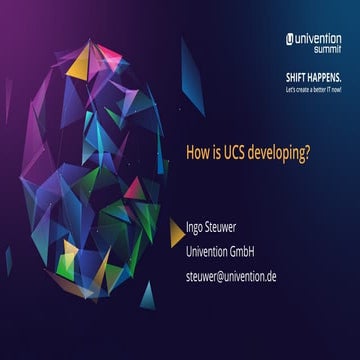 univention summit

SHIFT HAPPENS.
Let's create a better IT now!

How is UCS developing?

Ingo Steuwer

Univention GmbH

steuwer@univention.de